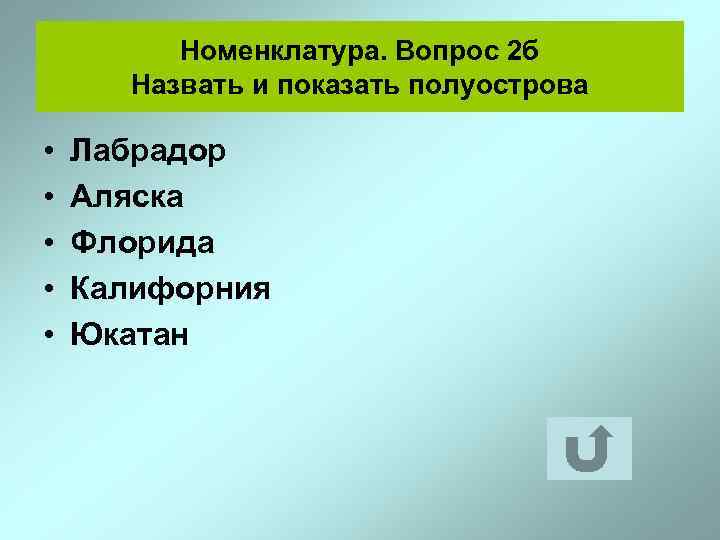 Номенклатура. Вопрос 2б
Назвать и показать полуострова

• Лабрадор
• Аляска
• Флорида
• Калифорния
• Юкатан